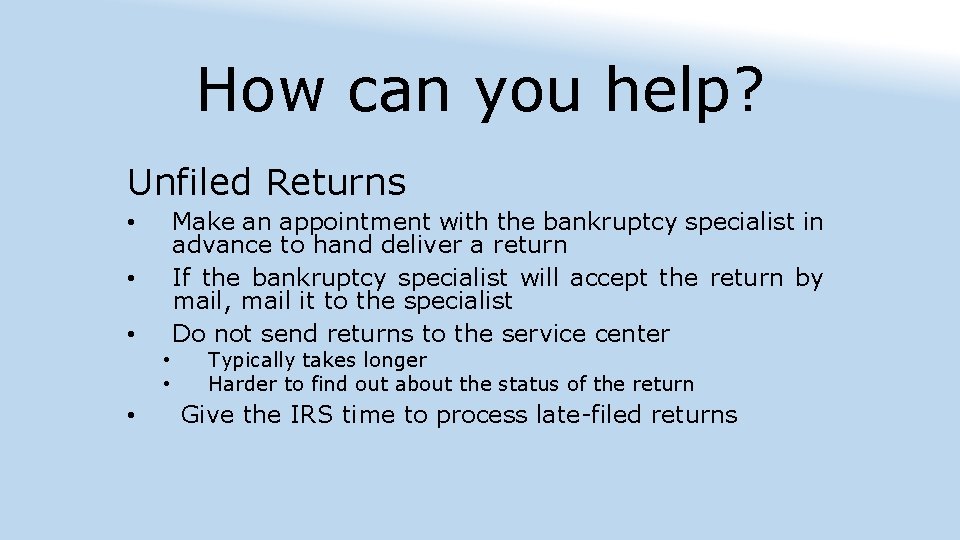 How can you help?

Unfiled Returns

• Make an appointment with the bankruptcy specialist in advance to hand deliver a return
• If the bankruptcy specialist will accept the return by mail, mail it to the specialist
• Do not send returns to the service center
  • Typically takes longer
  • Harder to find out about the status of the return
• Give the IRS time to process late-filed returns